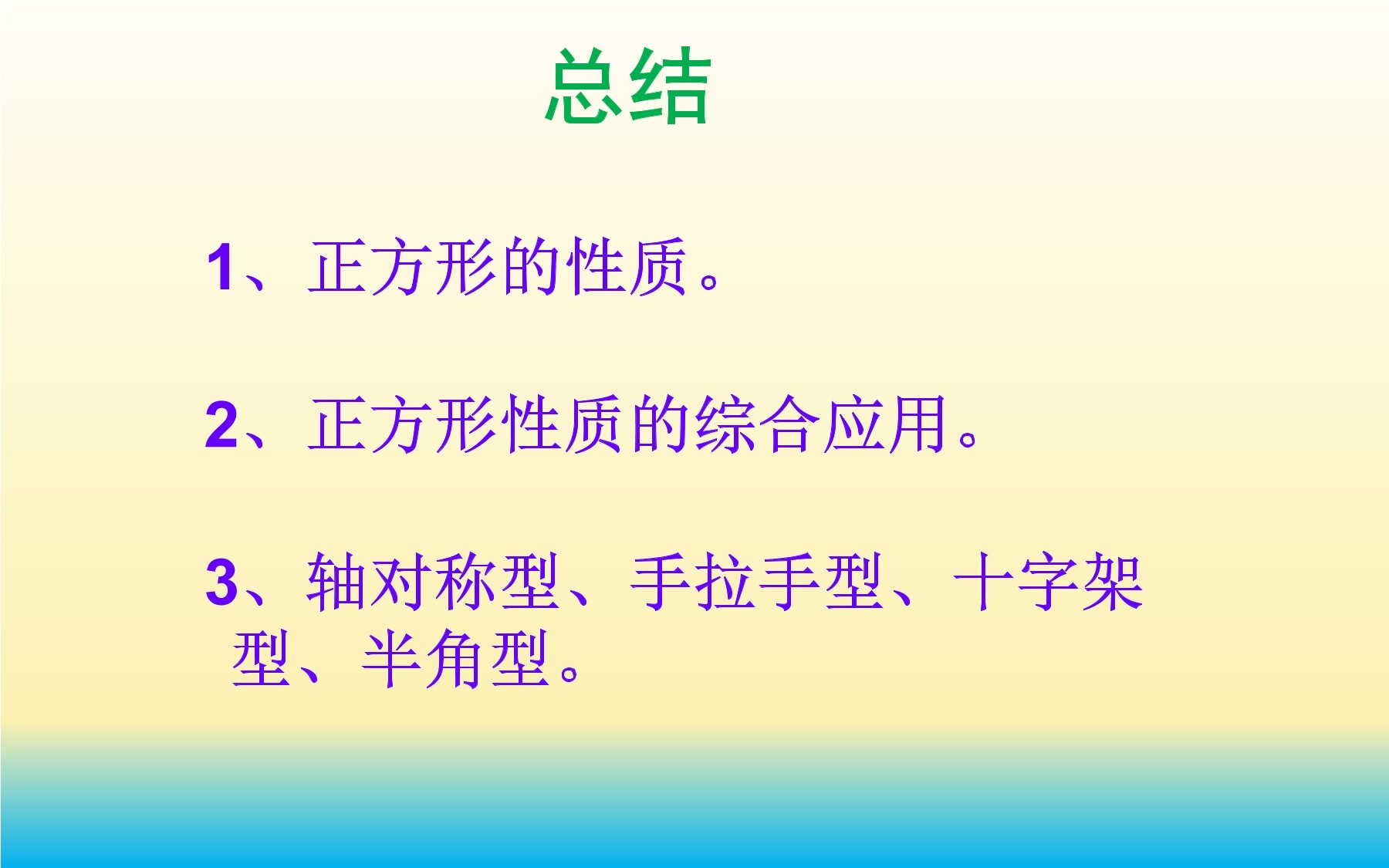 总结

1、正方形的性质。

2、正方形性质的综合应用。

3、轴对称型、手拉手型、十字架型、半角型。